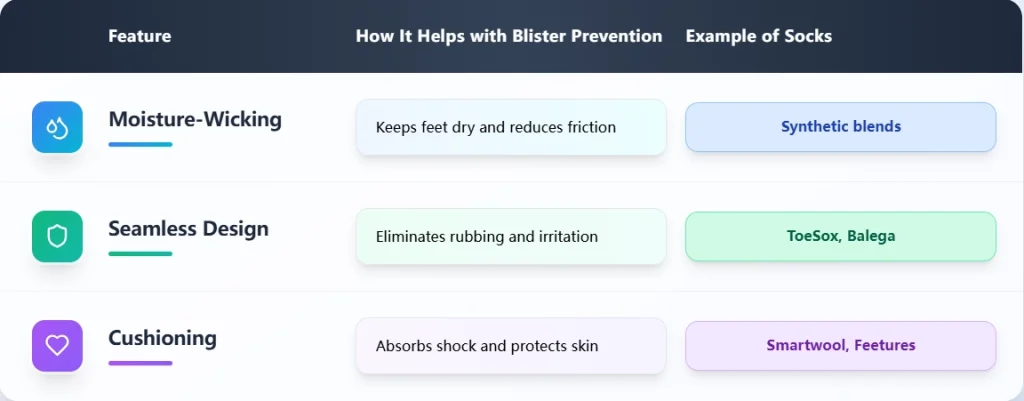 | Feature | How It Helps with Blister Prevention | Example of Socks |
|---|---|---|
| Moisture-Wicking | Keeps feet dry and reduces friction | Synthetic blends |
| Seamless Design | Eliminates rubbing and irritation | ToeSox, Balega |
| Cushioning | Absorbs shock and protects skin | Smartwool, Feetures |